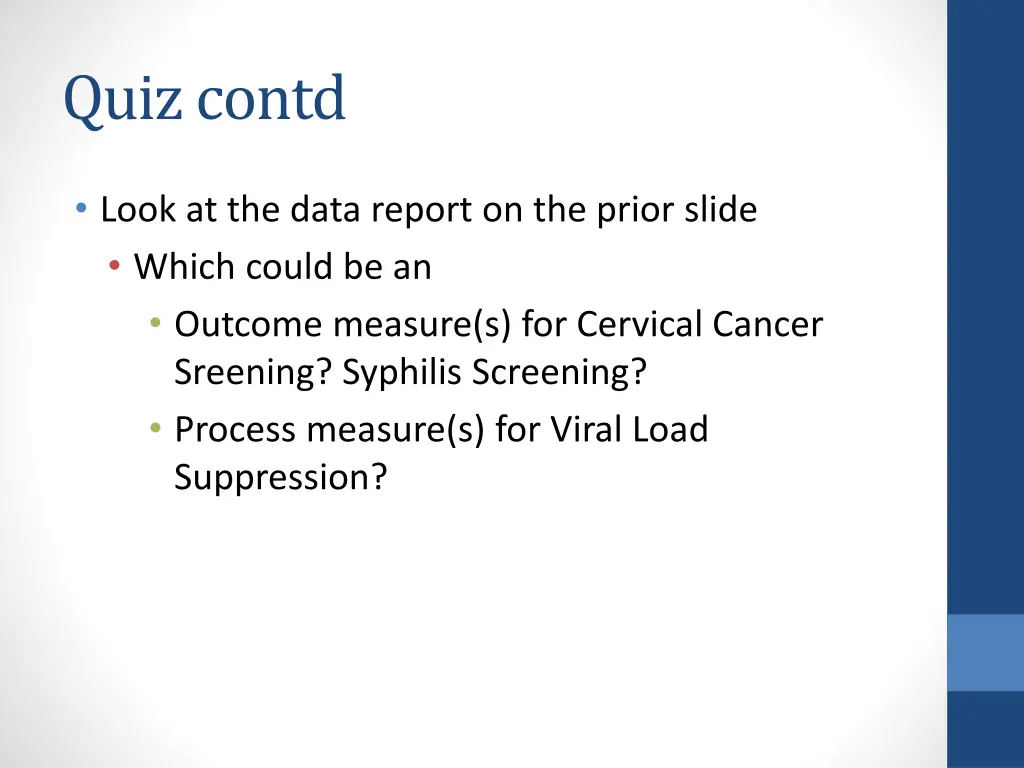 Quiz contd

• Look at the data report on the prior slide
  • Which could be an
    • Outcome measure(s) for Cervical Cancer Sreening? Syphilis Screening?
    • Process measure(s) for Viral Load Suppression?